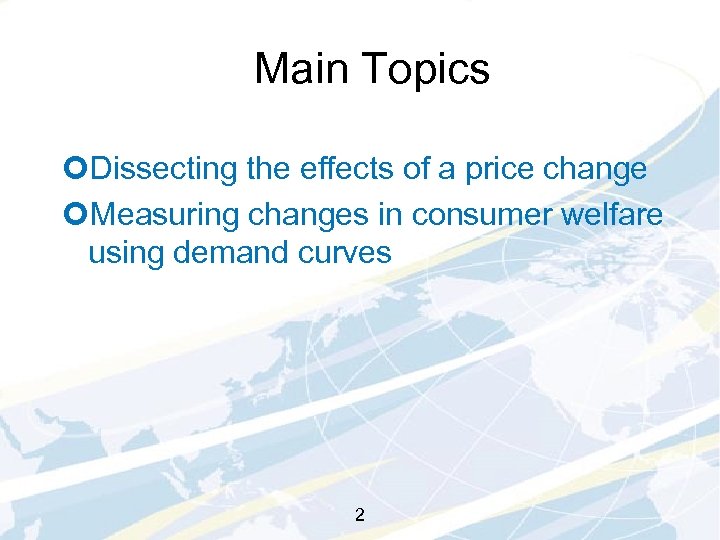 Main Topics

Dissecting the effects of a price change

Measuring changes in consumer welfare using demand curves

2